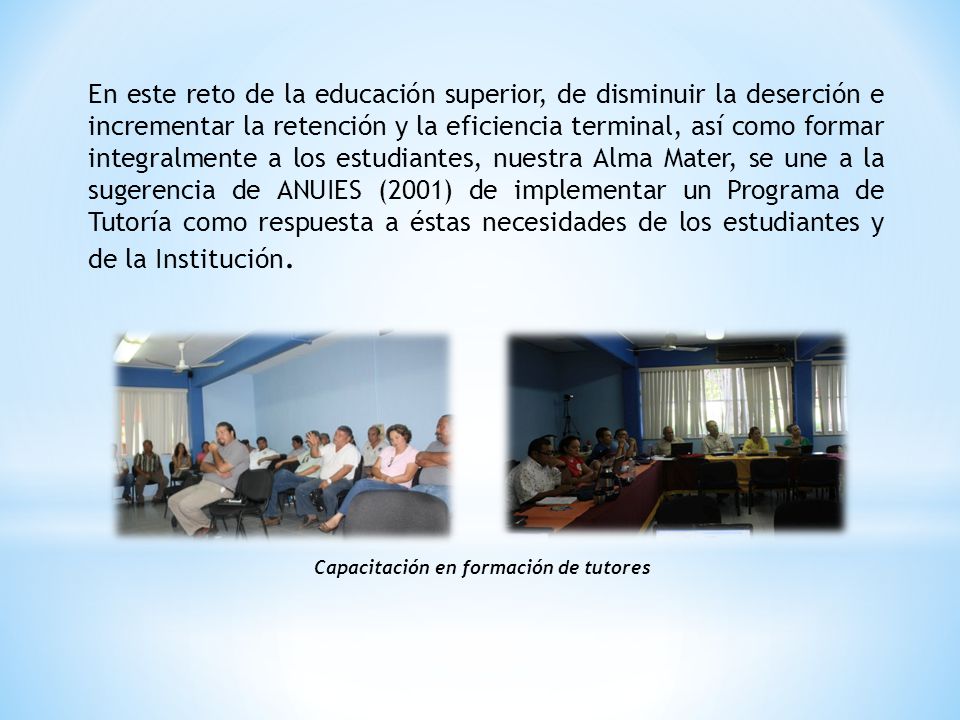 En este reto de la educación superior, de disminuir la deserción e incrementar la retención y la eficiencia terminal, así como formar integralmente a los estudiantes, nuestra Alma Mater, se une a la sugerencia de ANUIES (2001) de implementar un Programa de Tutoría como respuesta a éstas necesidades de los estudiantes y de la Institución.

Capacitación en formación de tutores